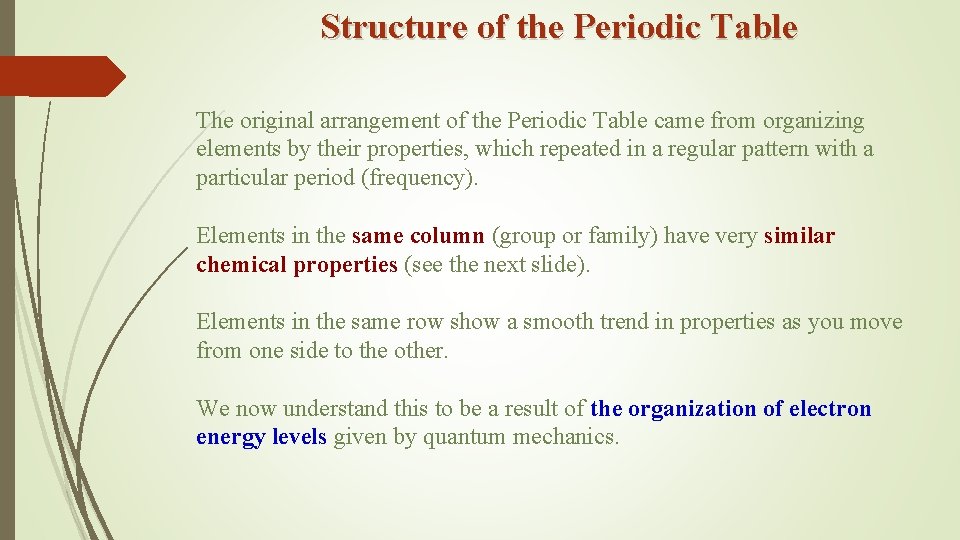 Structure of the Periodic Table

The original arrangement of the Periodic Table came from organizing elements by their properties, which repeated in a regular pattern with a particular period (frequency).

Elements in the same column (group or family) have very similar chemical properties (see the next slide).

Elements in the same row show a smooth trend in properties as you move from one side to the other.

We now understand this to be a result of the organization of electron energy levels given by quantum mechanics.